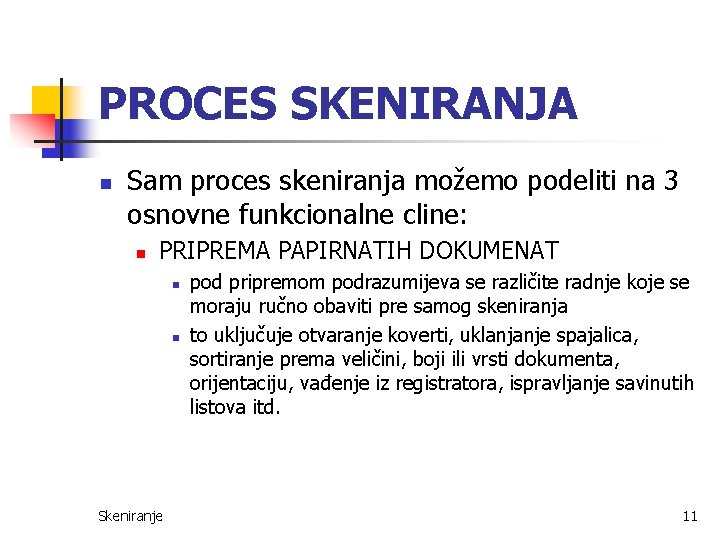 PROCES SKENIRANJA

Sam proces skeniranja možemo podeliti na 3 osnovne funkcionalne cline:

PRIPREMA PAPIRNATIH DOKUMENAT

pod pripremom podrazumijeva se različite radnje koje se moraju ručno obaviti pre samog skeniranja

to uključuje otvaranje koverti, uklanjanje spajalica, sortiranje prema veličini, boji ili vrsti dokumenta, orijentaciju, vađenje iz registratora, ispravljanje savinutih listova itd.

Skeniranje

11